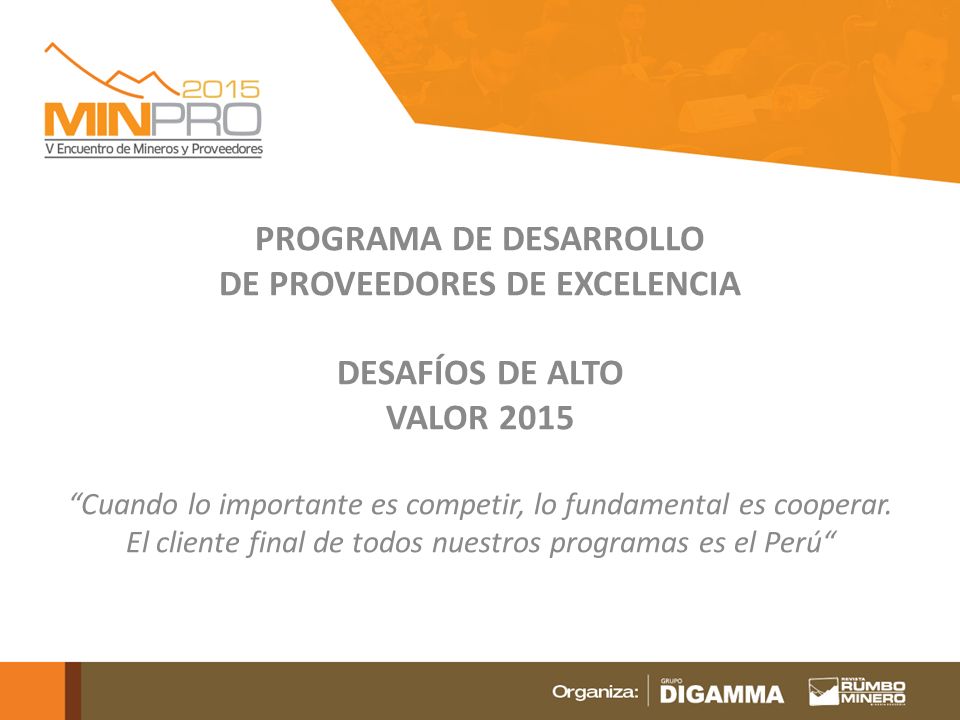 2015
MINPRO
V Encuentro de Mineros y Proveedores

PROGRAMA DE DESARROLLO
DE PROVEEDORES DE EXCELENCIA

DESAFÍOS DE ALTO
VALOR 2015

“Cuando lo importante es competir, lo fundamental es cooperar. El cliente final de todos nuestros programas es el Perú“

Organiza: GRUPO DIGAMMA REVISTA RUMBO MINERO